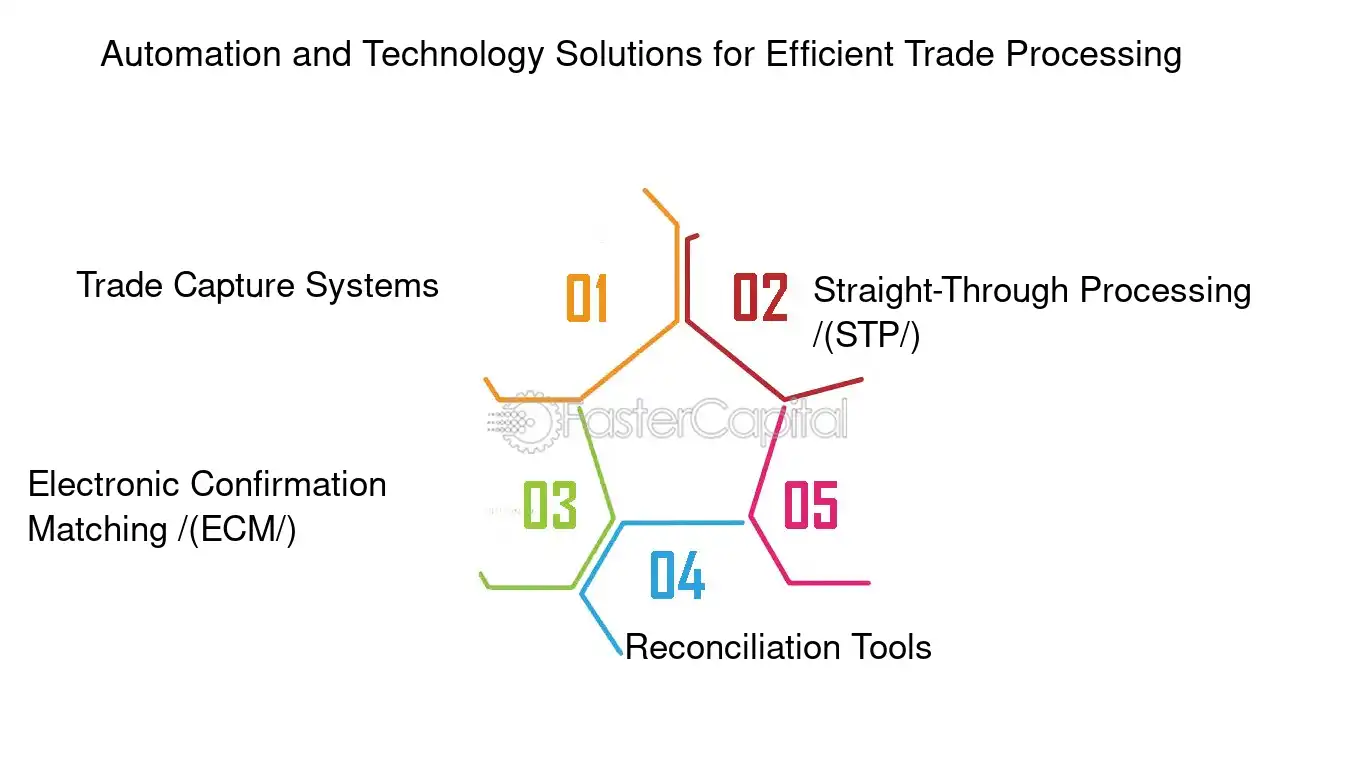 Automation and Technology Solutions for Efficient Trade Processing

Trade Capture Systems

01

02

Straight-Through Processing /(STP/)

FasterCapital

Electronic Confirmation Matching /(ECM/)

03

05

04

Reconciliation Tools